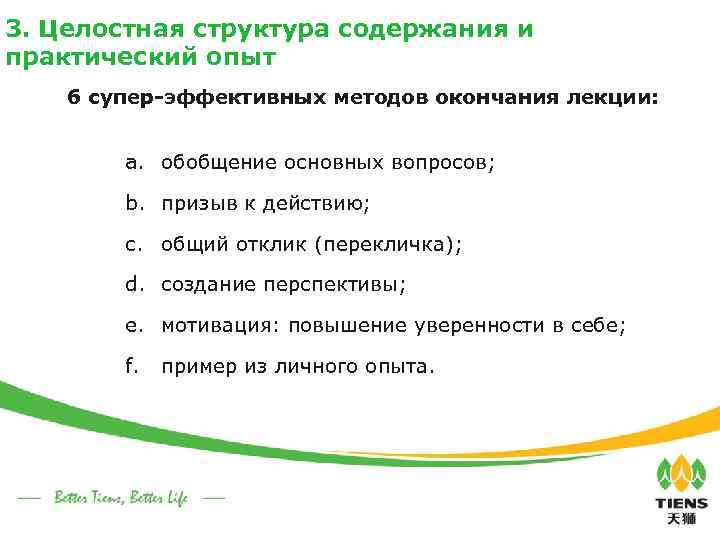 3. Целостная структура содержания и практический опыт

6 супер-эффективных методов окончания лекции:

a. обобщение основных вопросов;

b. призыв к действию;

c. общий отклик (перекличка);

d. создание перспективы;

e. мотивация: повышение уверенности в себе;

f. пример из личного опыта.

— Better Tiens, Better Life —

TIENS
天狮